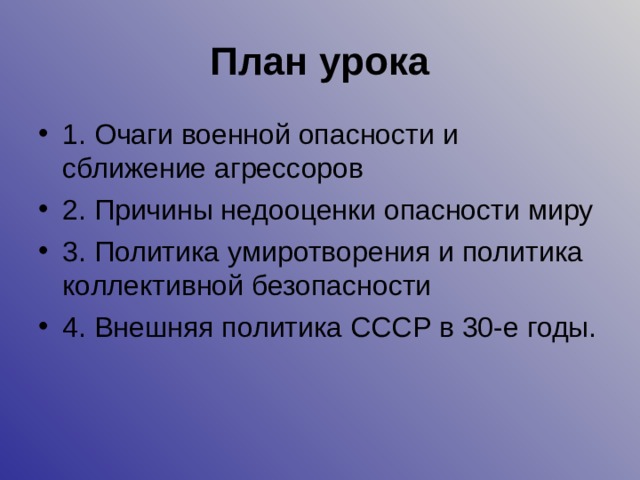 План урока

• 1. Очаги военной опасности и сближение агрессоров
• 2. Причины недооценки опасности миру
• 3. Политика умиротворения и политика коллективной безопасности
• 4. Внешняя политика СССР в 30-е годы.